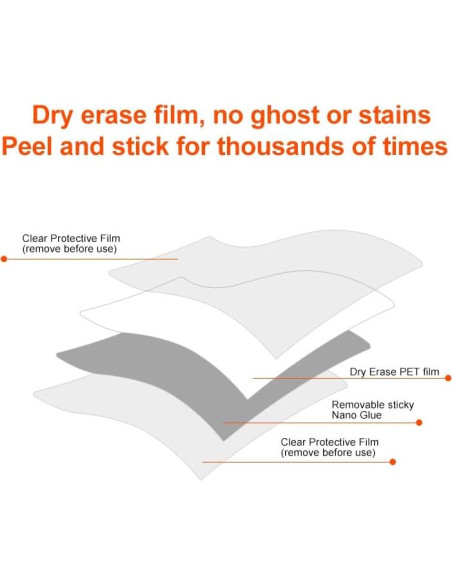 Dry erase film, no ghost or stains
Peel and stick for thousands of times

Clear Protective Film
(remove before use)

Dry Erase PET film

Removable sticky
Nano Glue

Clear Protective Film
(remove before use)